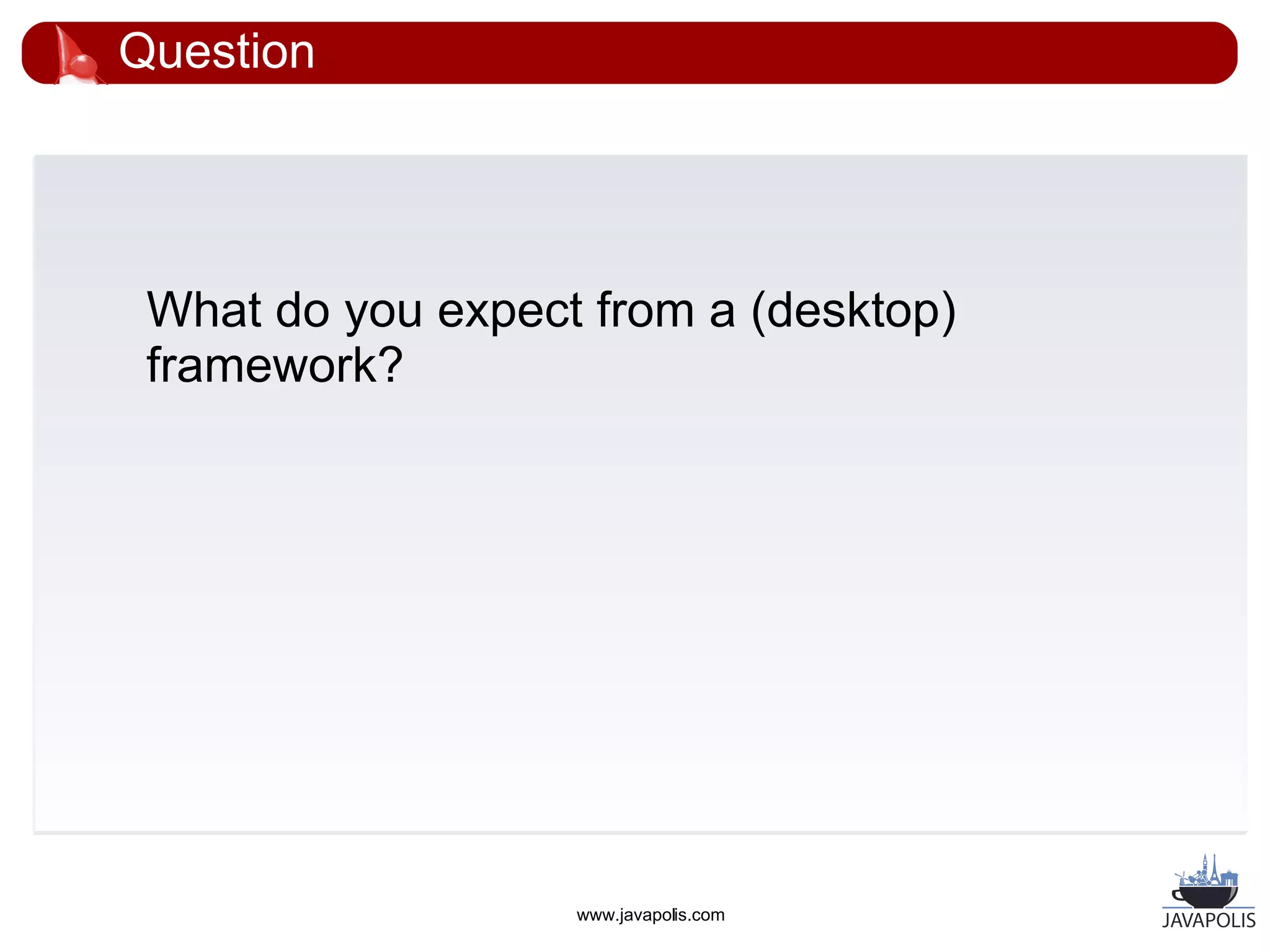 Question

What do you expect from a (desktop) framework?

www.javapolis.com

JAVAPOLIS